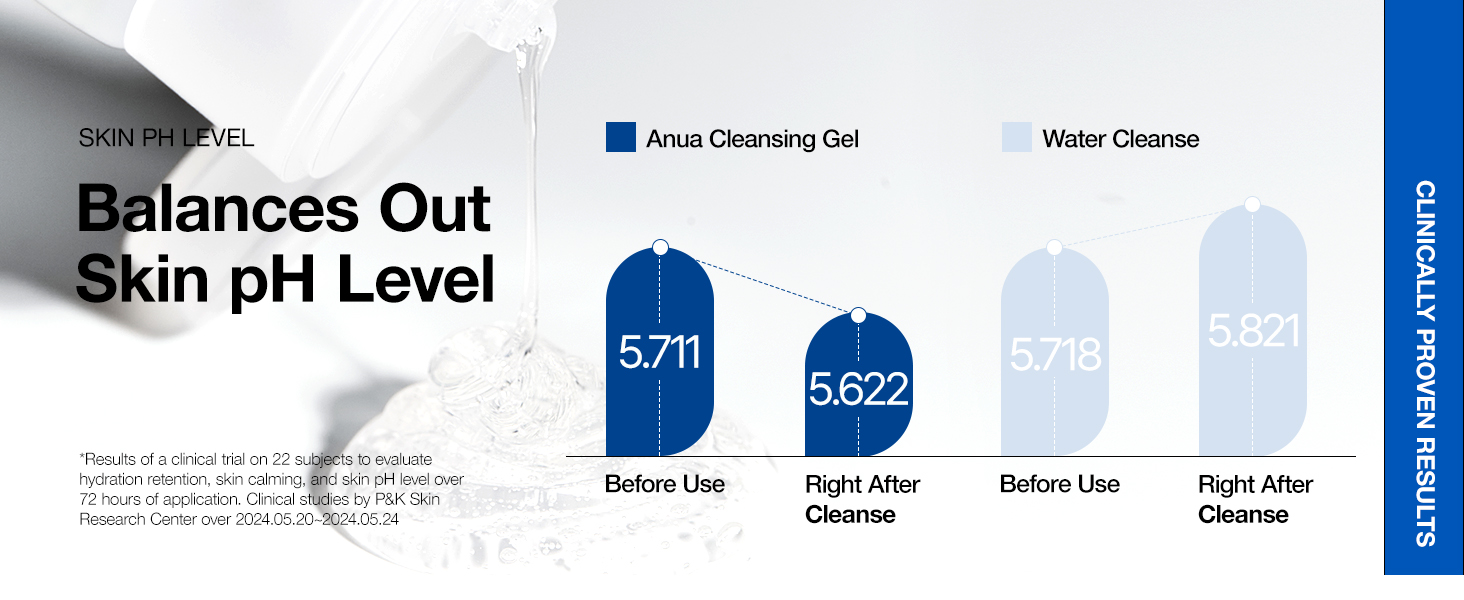 SKIN PH LEVEL

Balances Out Skin pH Level

*Results of a clinical trial on 22 subjects to evaluate hydration retention, skin calming, and skin pH level over 72 hours of application. Clinical studies by P&K Skin Research Center over 2024.05.20~2024.05.24

Anua Cleansing Gel

Water Cleanse

5.711

5.622

5.718

5.821

Before Use

Right After Cleanse

Before Use

Right After Cleanse

CLINICALLY PROVEN RESULTS